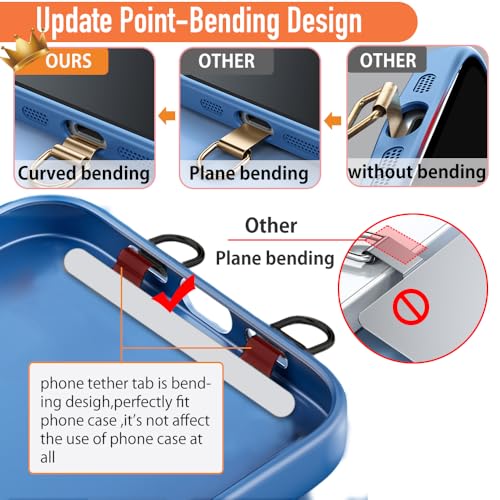 Update Point-Bending Design

OURS
Curved bending

OTHER
Plane bending

OTHER
without bending

Other
Plane bending

phone tether tab is bending desigh,perfectly fit phone case ,it's not affect the use of phone case at all